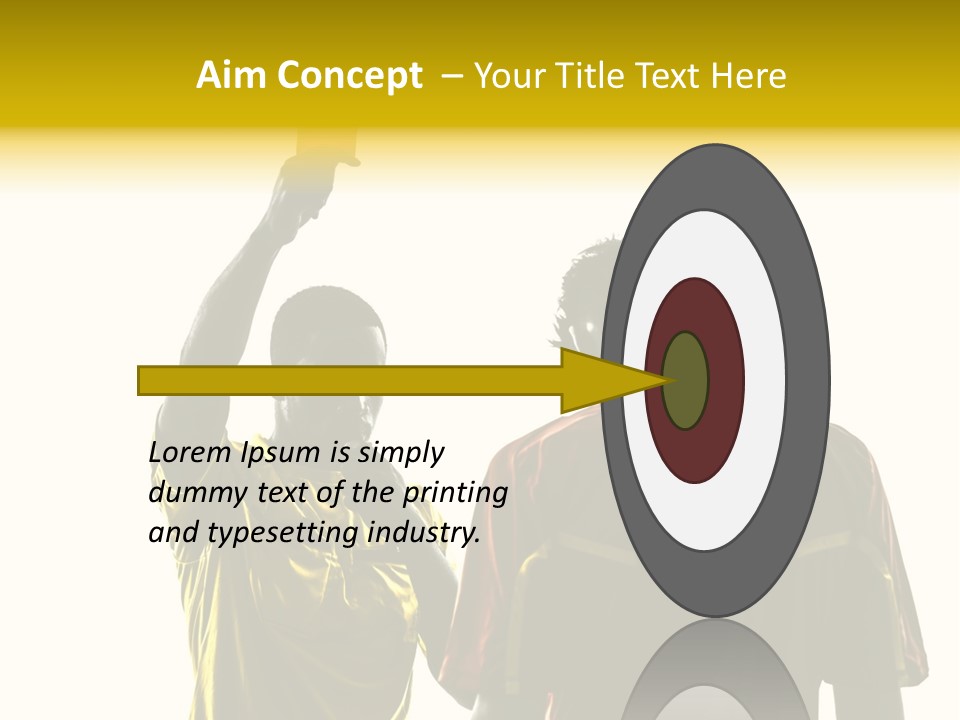 Aim Concept – Your Title Text Here

Lorem Ipsum is simply dummy text of the printing and typesetting industry.